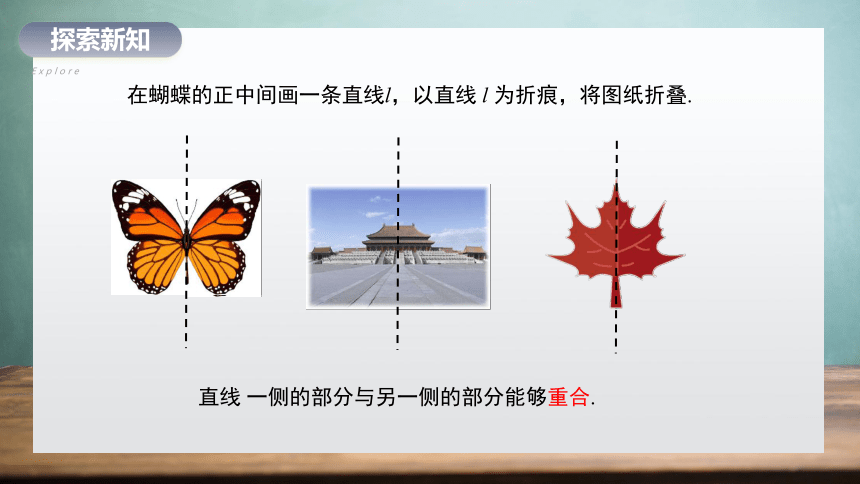 探索新知

Explore

在蝴蝶的正中间画一条直线$l$，以直线 $l$ 为折痕，将图纸折叠.

直线 一侧的部分与另一侧的部分能够重合.